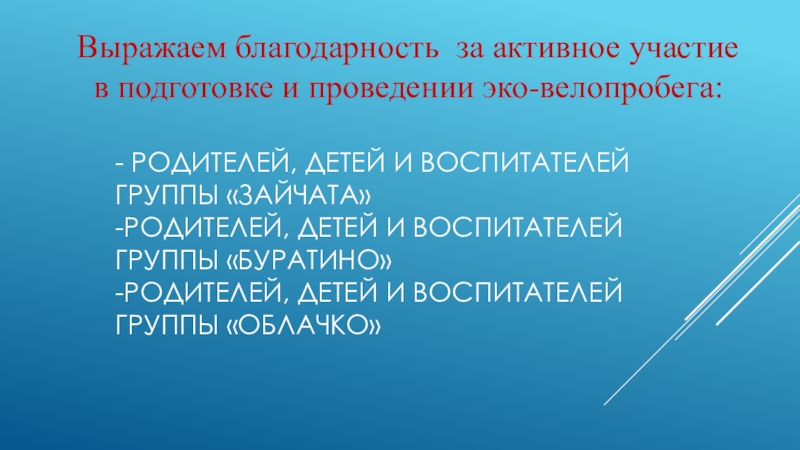 Выражаем благодарность  за активное участие в подготовке и проведении эко-велопробега:

- РОДИТЕЛЕЙ, ДЕТЕЙ И ВОСПИТАТЕЛЕЙ ГРУППЫ «ЗАЙЧАТА»
-РОДИТЕЛЕЙ, ДЕТЕЙ И ВОСПИТАТЕЛЕЙ ГРУППЫ «БУРАТИНО»
-РОДИТЕЛЕЙ, ДЕТЕЙ И ВОСПИТАТЕЛЕЙ ГРУППЫ «ОБЛАЧКО»